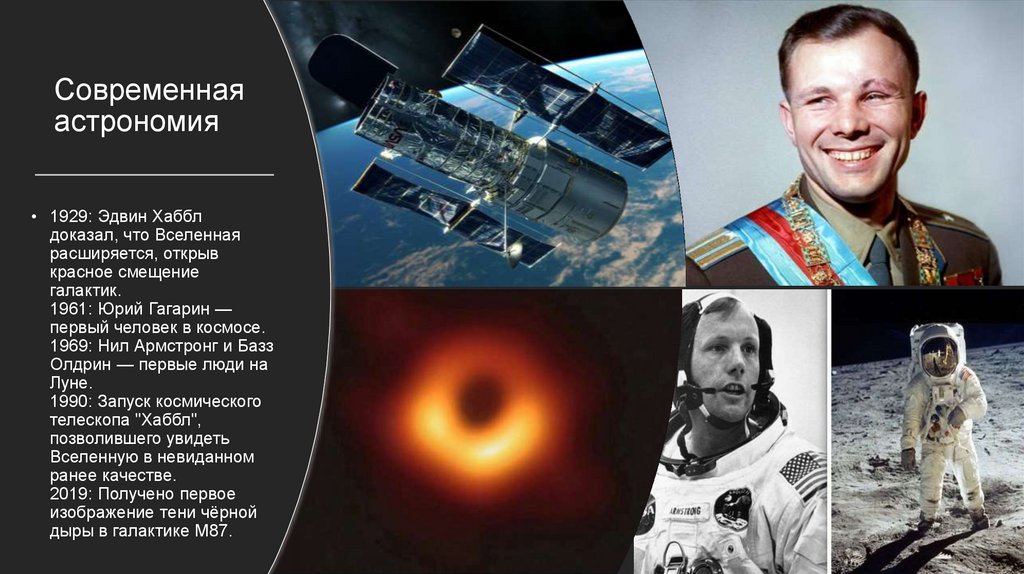 Современная астрономия

• 1929: Эдвин Хаббл доказал, что Вселенная расширяется, открыв красное смещение галактик.
1961: Юрий Гагарин — первый человек в космосе.
1969: Нил Армстронг и Базз Олдрин — первые люди на Луне.
1990: Запуск космического телескопа "Хаббл", позволившего увидеть Вселенную в невиданном ранее качестве.
2019: Получено первое изображение тени чёрной дыры в галактике M87.

ARMSTRONG